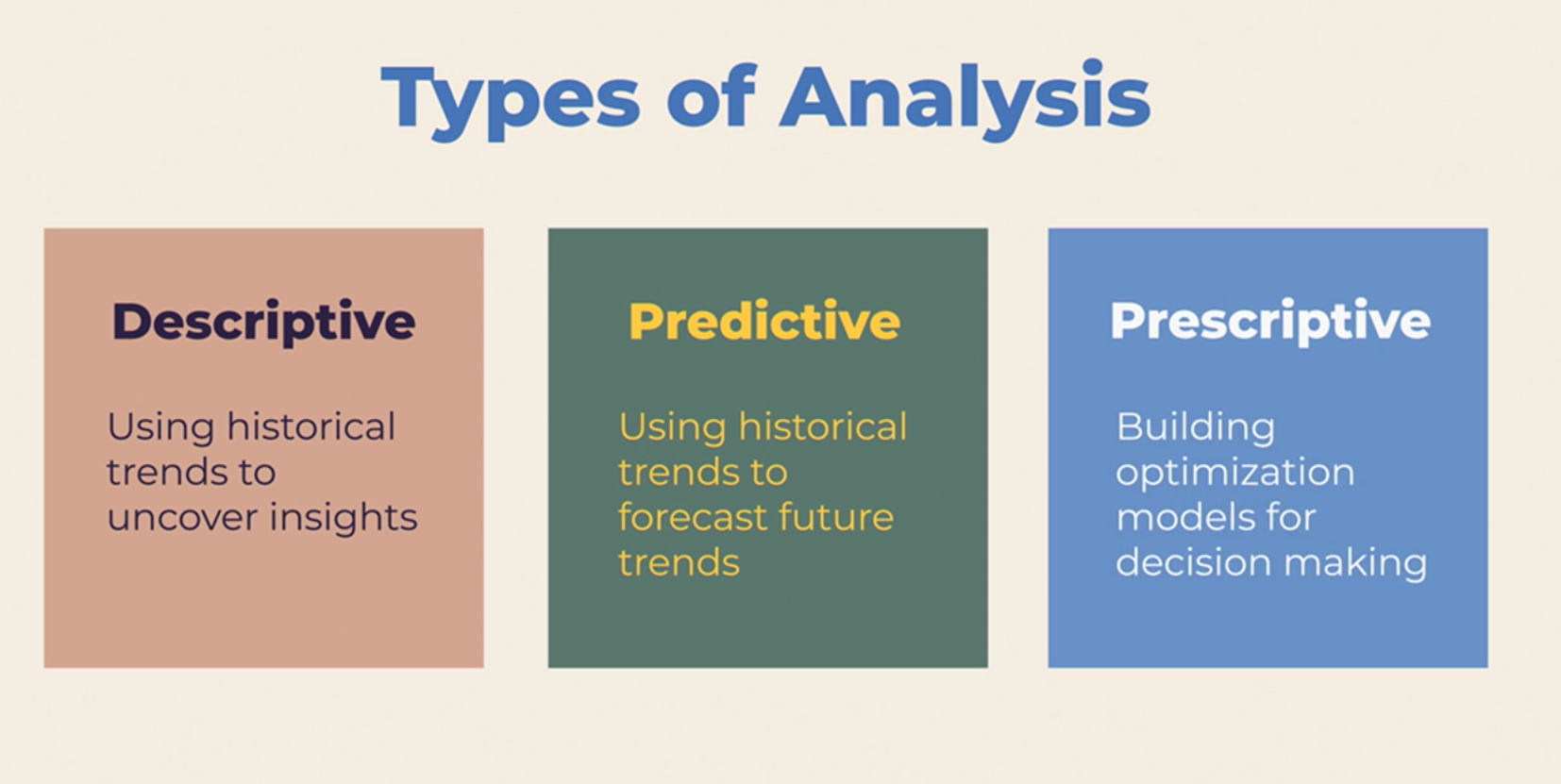 Types of Analysis

Descriptive

Using historical trends to uncover insights

Predictive

Using historical trends to forecast future trends

Prescriptive

Building optimization models for decision making